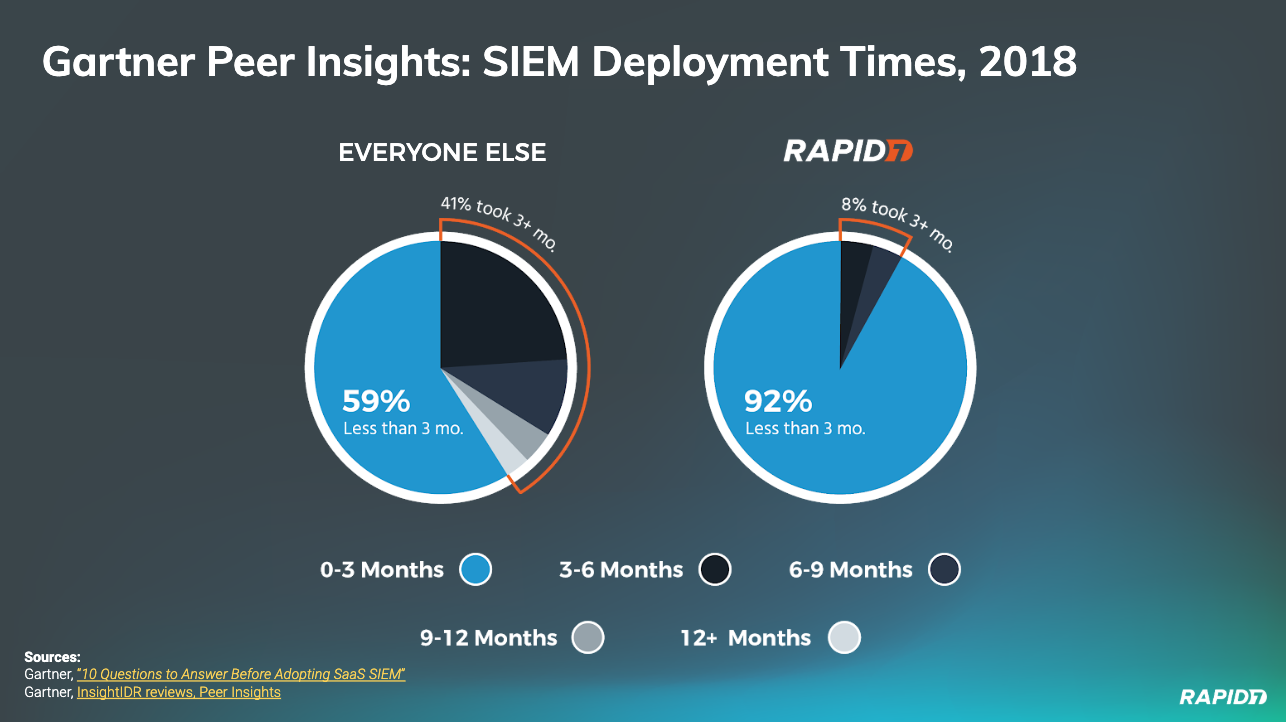 Gartner Peer Insights: SIEM Deployment Times, 2018

EVERYONE ELSE

41% took 3+ mo.

59%
Less than 3 mo.

RAPID7

8% took 3+ mo.

92%
Less than 3 mo.

0-3 Months
3-6 Months
6-9 Months
9-12 Months
12+ Months

Sources:
Gartner, "10 Questions to Answer Before Adopting SaaS SIEM"
Gartner, InsightIDR reviews, Peer Insights

RAPID7